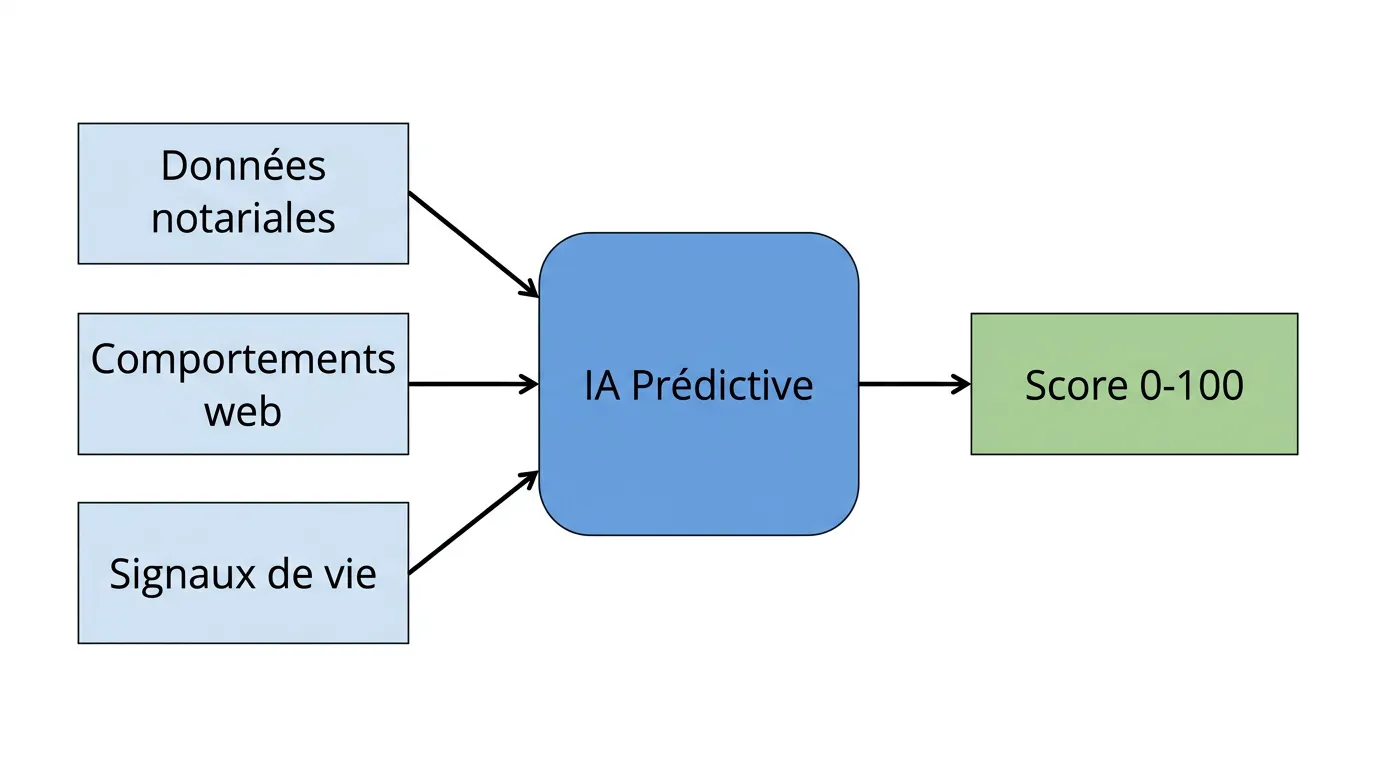 Données notariales

Comportements web

Signaux de vie

IA Prédictive

Score 0-100